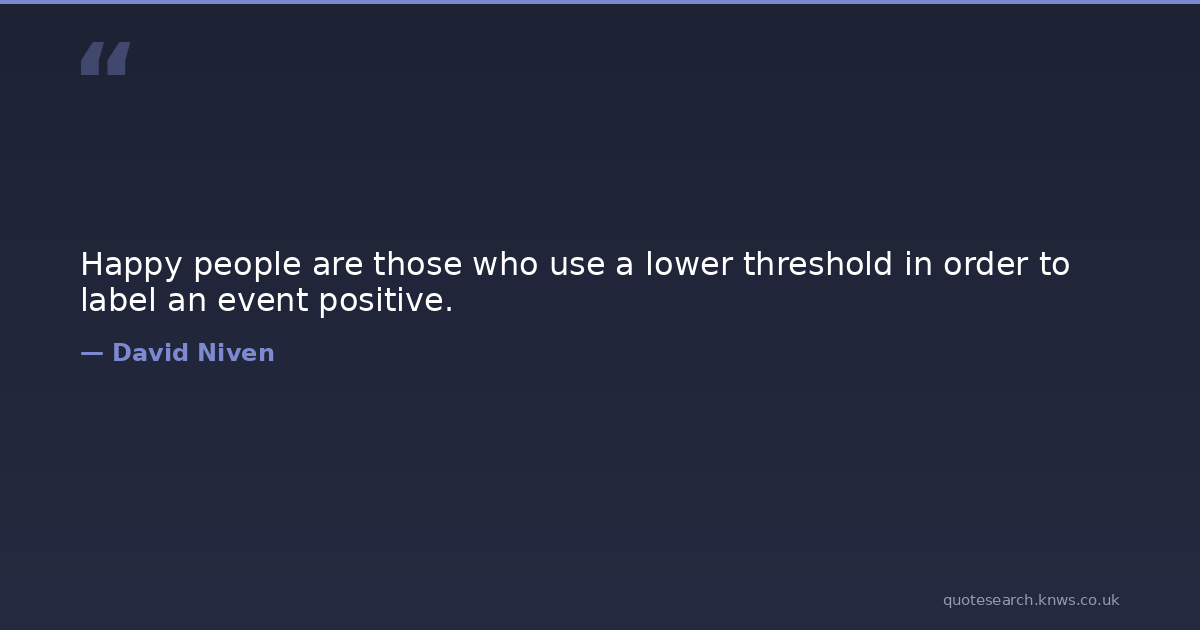 “

Happy people are those who use a lower threshold in order to label an event positive.

— David Niven

quotesearch.knws.co.uk